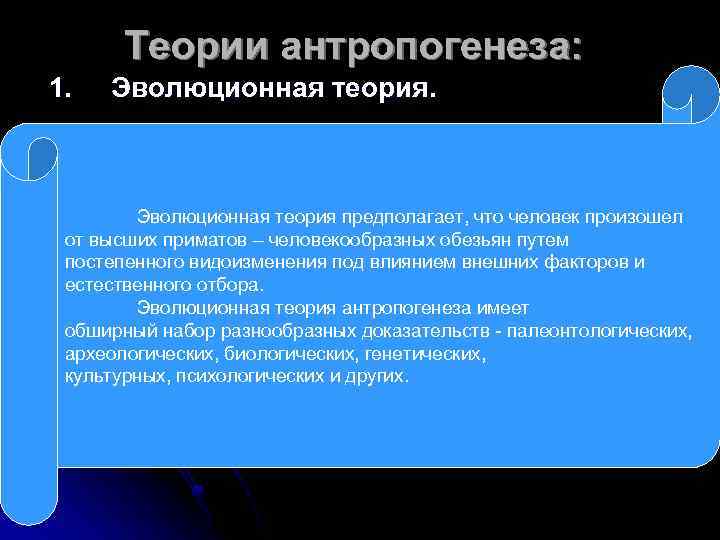 Теории антропогенеза:

1. Эволюционная теория.

Эволюционная теория предполагает, что человек произошел от высших приматов – человекообразных обезьян путем постепенного видоизменения под влиянием внешних факторов и естественного отбора.

Эволюционная теория антропогенеза имеет обширный набор разнообразных доказательств - палеонтологических, археологических, биологических, генетических, культурных, психологических и других.